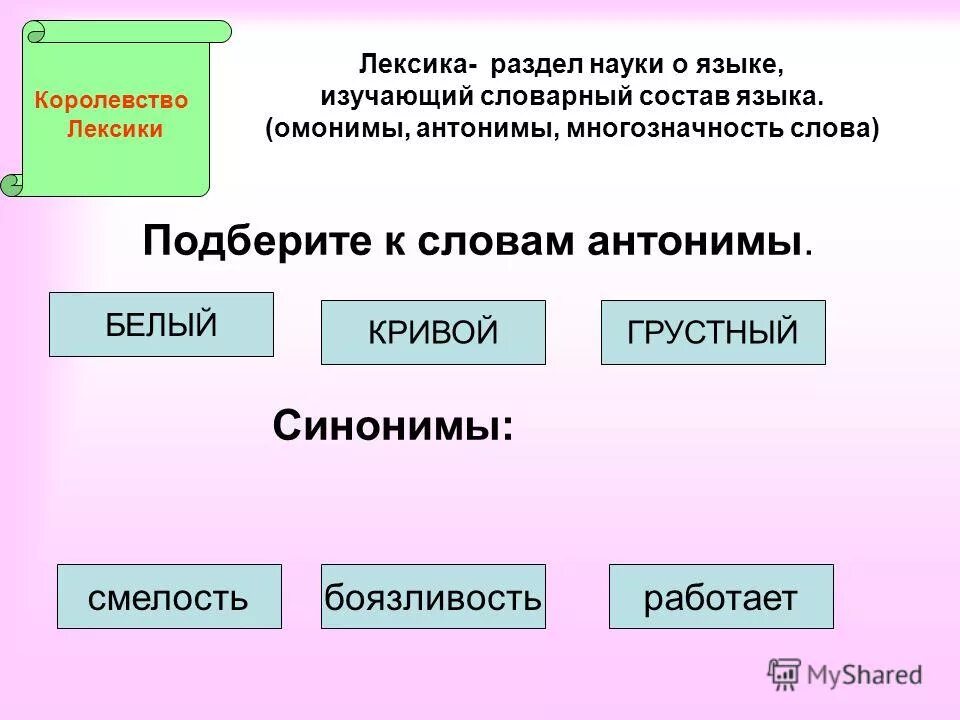 Королевство Лексики

Лексика- раздел науки о языке, изучающий словарный состав языка. (омонимы, антонимы, многозначность слова)

Подберите к словам антонимы.

БЕЛЫЙ

КРИВОЙ

ГРУСТНЫЙ

Синонимы:

смелость

боязливость

работает

MyShared